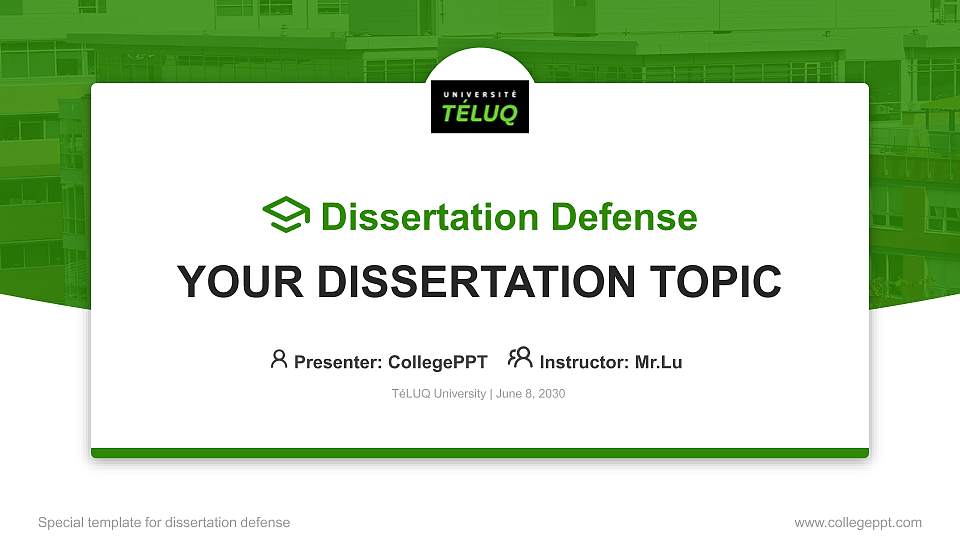 UNIVERSITÉ
TÉLUQ

Dissertation Defense

YOUR DISSERTATION TOPIC

Presenter: CollegePPT Instructor: Mr.Lu

TéLUQ University | June 8, 2030

Special template for dissertation defense

www.collegeppt.com